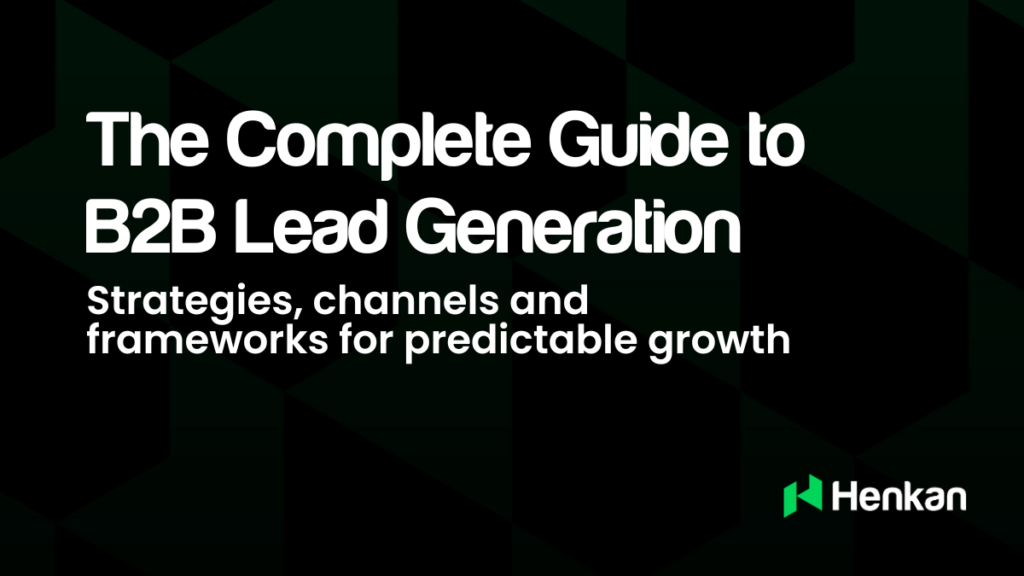 The Complete Guide to B2B Lead Generation

Strategies, channels and frameworks for predictable growth

Henkan